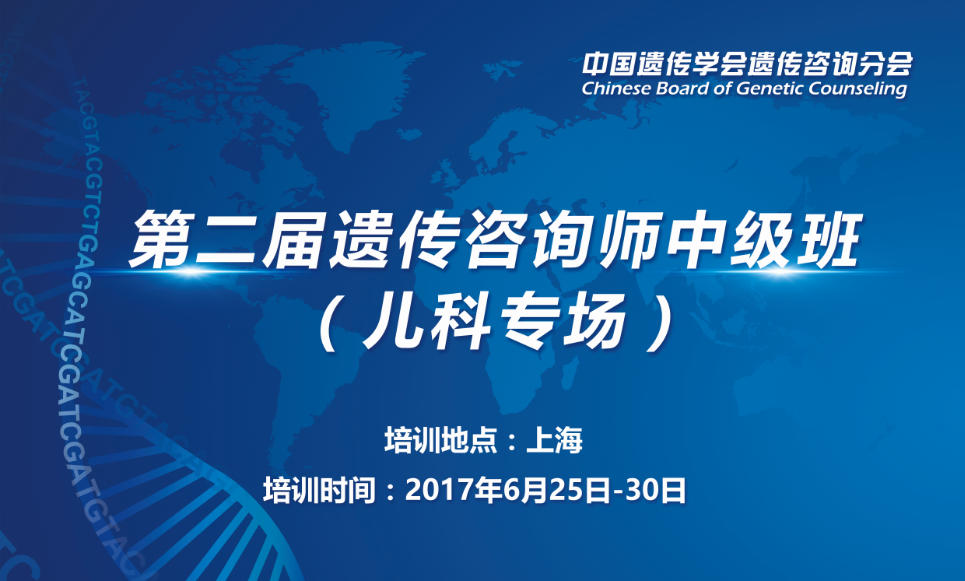 中国遗传学会遗传咨询分会
Chinese Board of Genetic Counseling

第二届遗传咨询师中级班
（儿科专场）

培训地点：上海
培训时间：2017年6月25日-30日